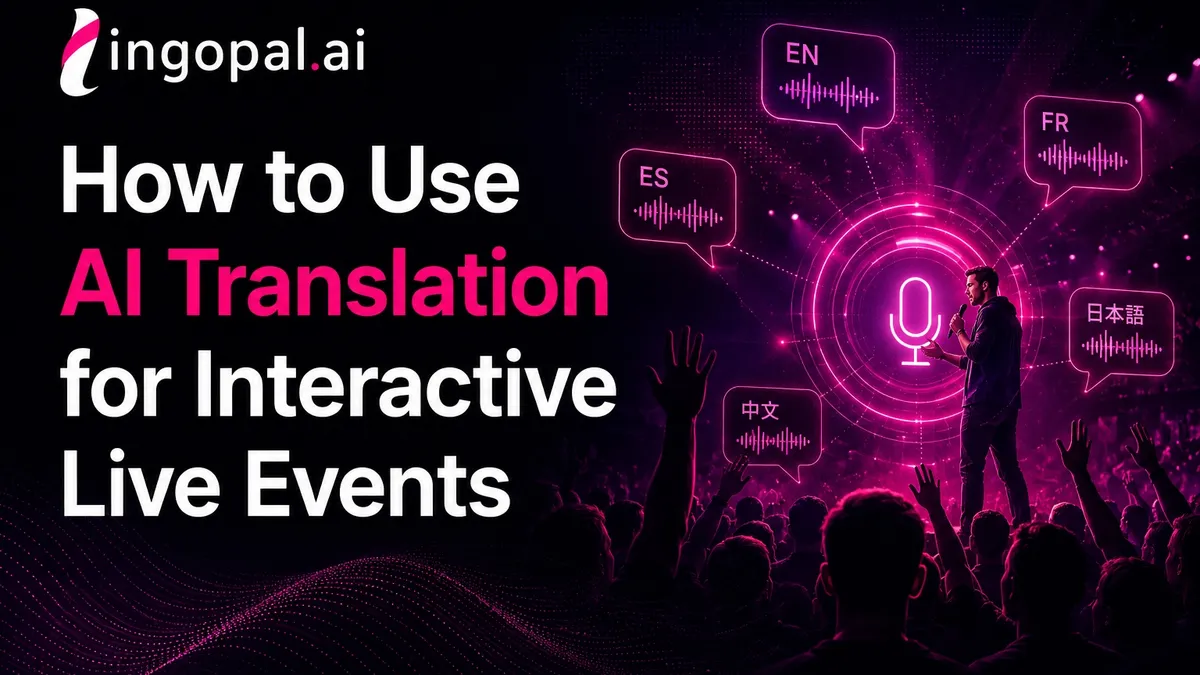 lingopal.ai

How to Use AI Translation for Interactive Live Events

EN

FR

ES

日本語

中文